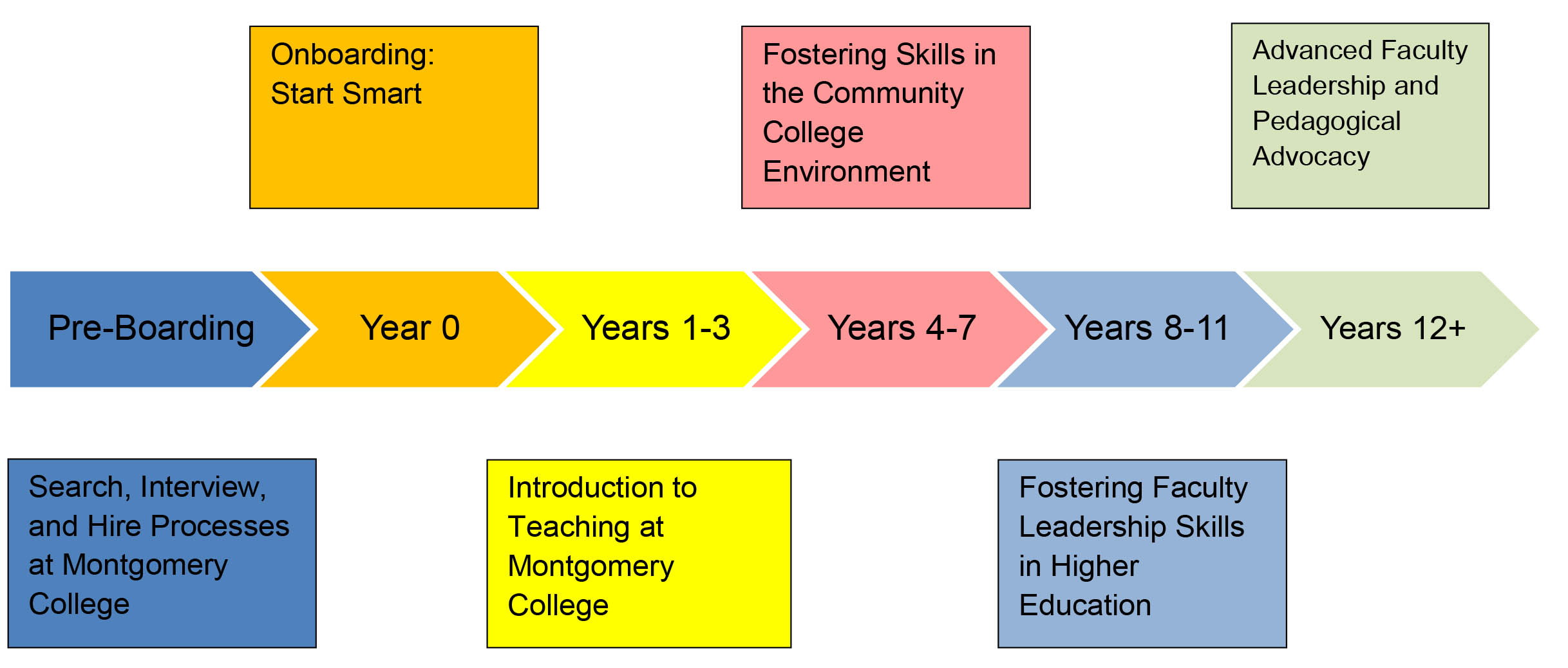 Onboarding: Start Smart

Fostering Skills in the Community College Environment

Advanced Faculty Leadership and Pedagogical Advocacy

Pre-Boarding

Year 0

Years 1-3

Years 4-7

Years 8-11

Years 12+

Search, Interview, and Hire Processes at Montgomery College

Introduction to Teaching at Montgomery College

Fostering Faculty Leadership Skills in Higher Education